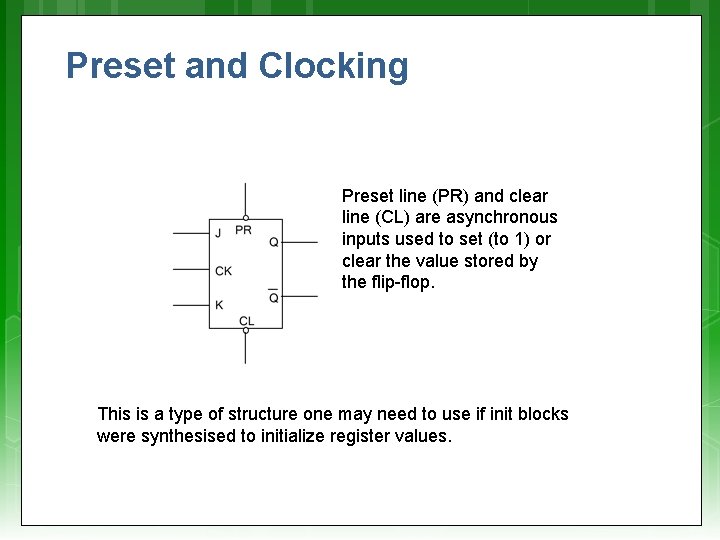 Preset and Clocking

J
PR
Q
CK
$\overline{Q}$
K
CL

Preset line (PR) and clear line (CL) are asynchronous inputs used to set (to 1) or clear the value stored by the flip-flop.

This is a type of structure one may need to use if init blocks were synthesised to initialize register values.